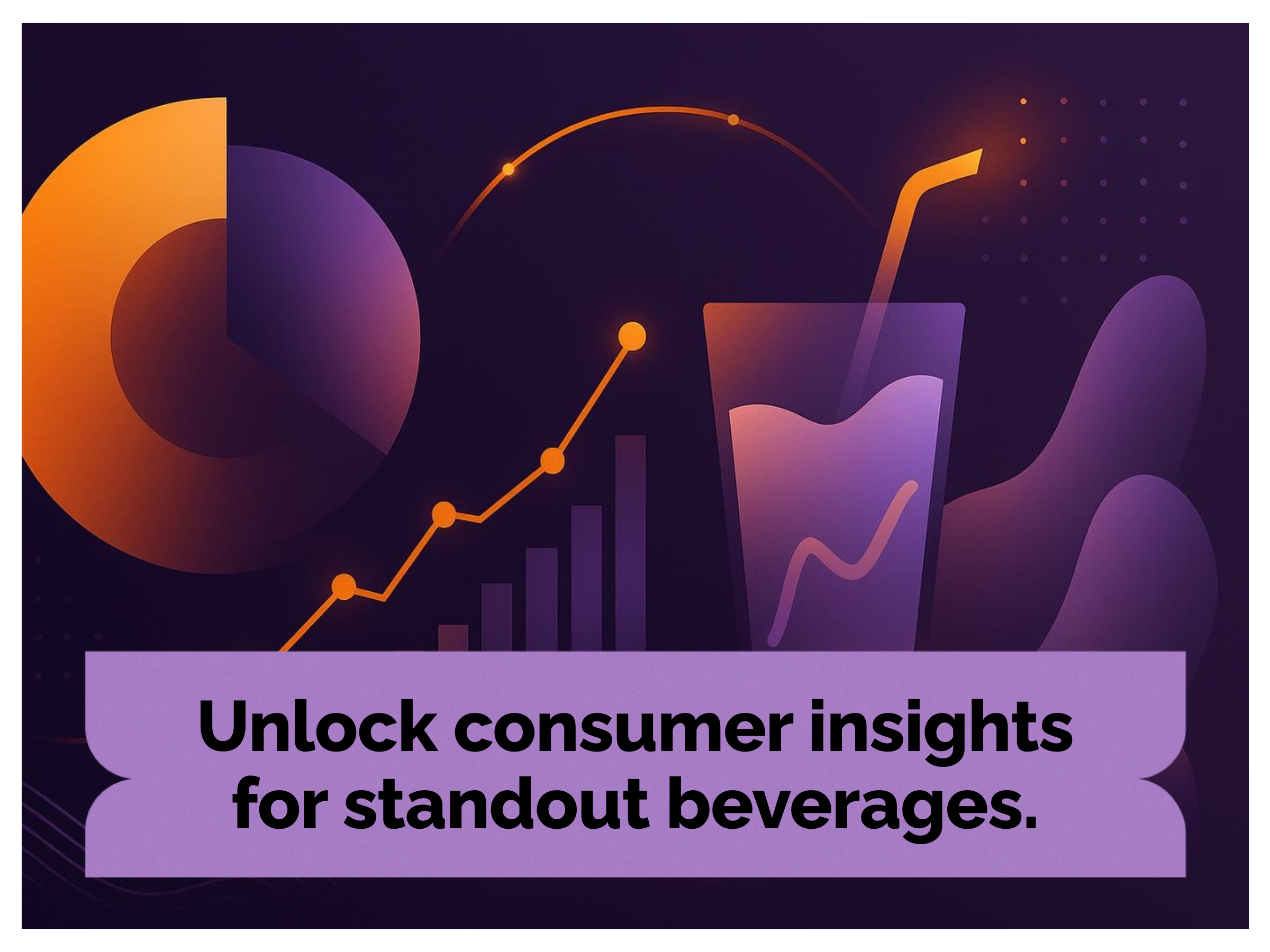 Unlock consumer insights for standout beverages.